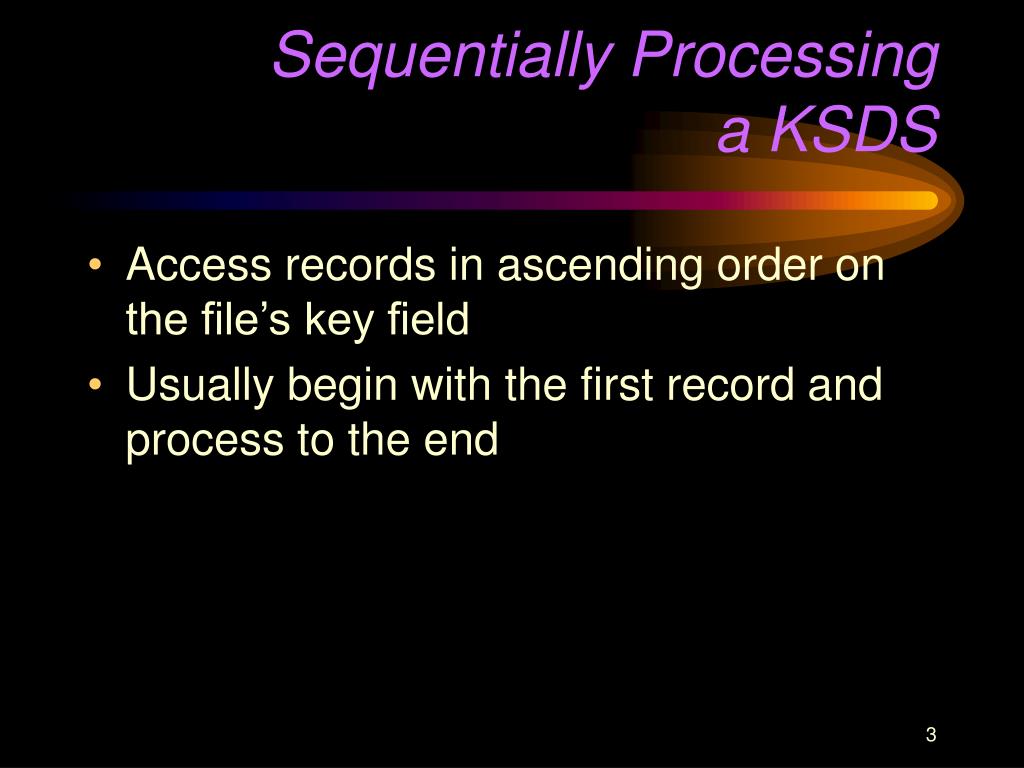 Sequentially Processing a KSDS

• Access records in ascending order on the file’s key field
• Usually begin with the first record and process to the end

3